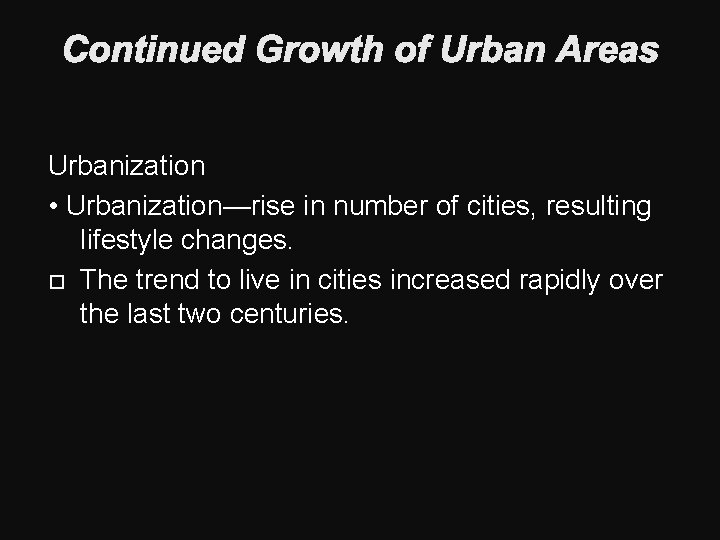 Continued Growth of Urban Areas

Urbanization

• Urbanization—rise in number of cities, resulting lifestyle changes.

□ The trend to live in cities increased rapidly over the last two centuries.